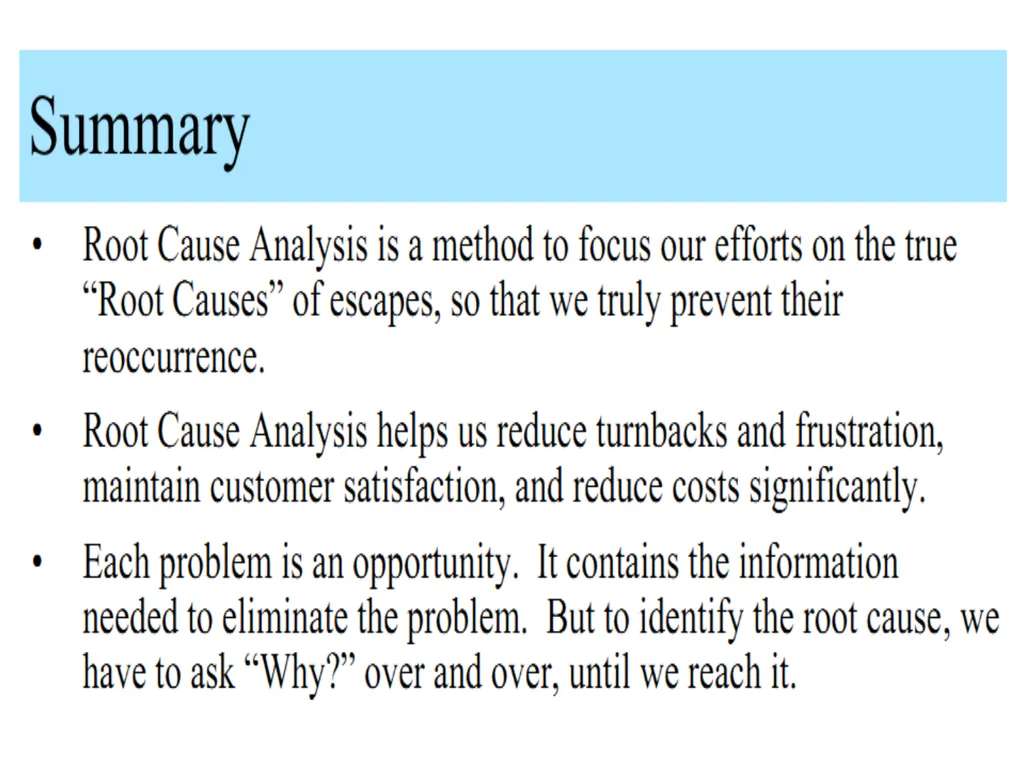 Summary

• Root Cause Analysis is a method to focus our efforts on the true “Root Causes” of escapes, so that we truly prevent their reoccurrence.

• Root Cause Analysis helps us reduce turnbacks and frustration, maintain customer satisfaction, and reduce costs significantly.

• Each problem is an opportunity. It contains the information needed to eliminate the problem. But to identify the root cause, we have to ask “Why?” over and over, until we reach it.